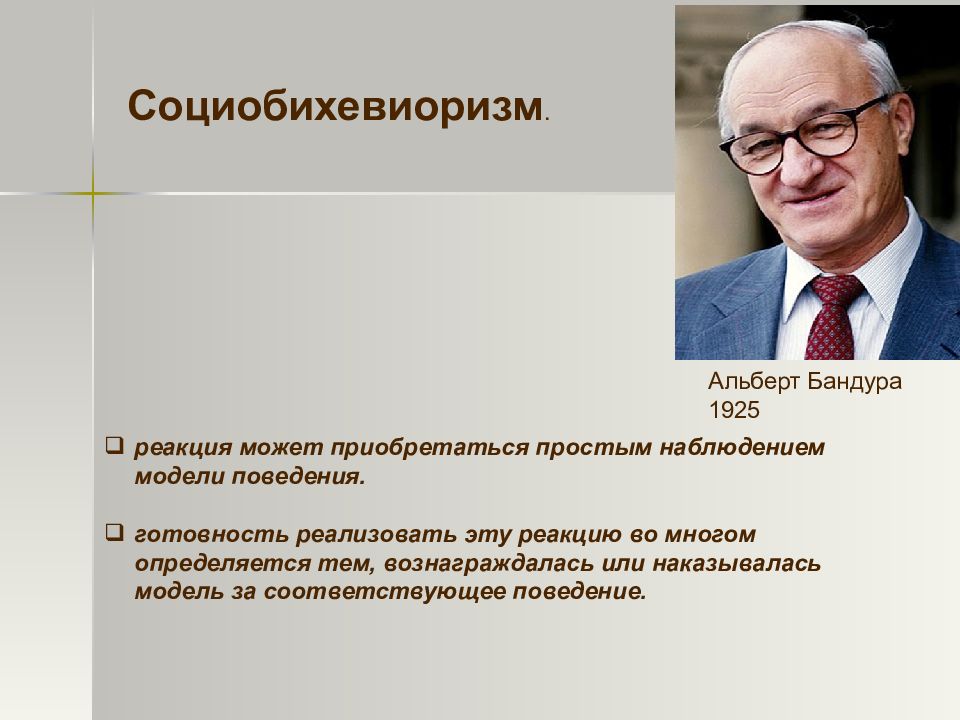 Социобихевиоризм.

Альберт Бандура
1925

❑ реакция может приобретаться простым наблюдением модели поведения.

❑ готовность реализовать эту реакцию во многом определяется тем, вознаграждалась или наказывалась модель за соответствующее поведение.